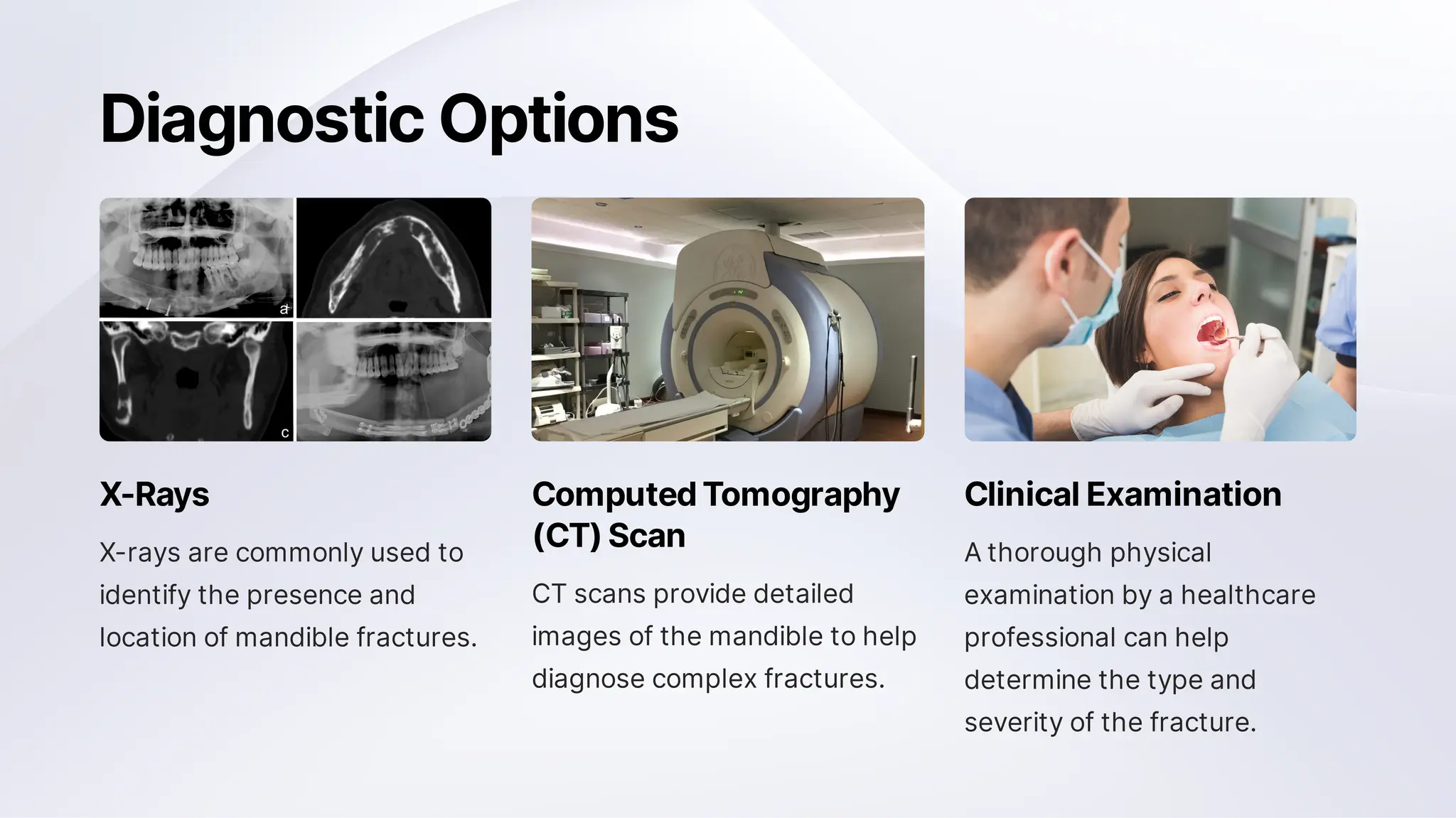 Diagnostic Options

a

c

X-Rays

X-rays are commonly used to identify the presence and location of mandible fractures.

Computed Tomography (CT) Scan

CT scans provide detailed images of the mandible to help diagnose complex fractures.

Clinical Examination

A thorough physical examination by a healthcare professional can help determine the type and severity of the fracture.